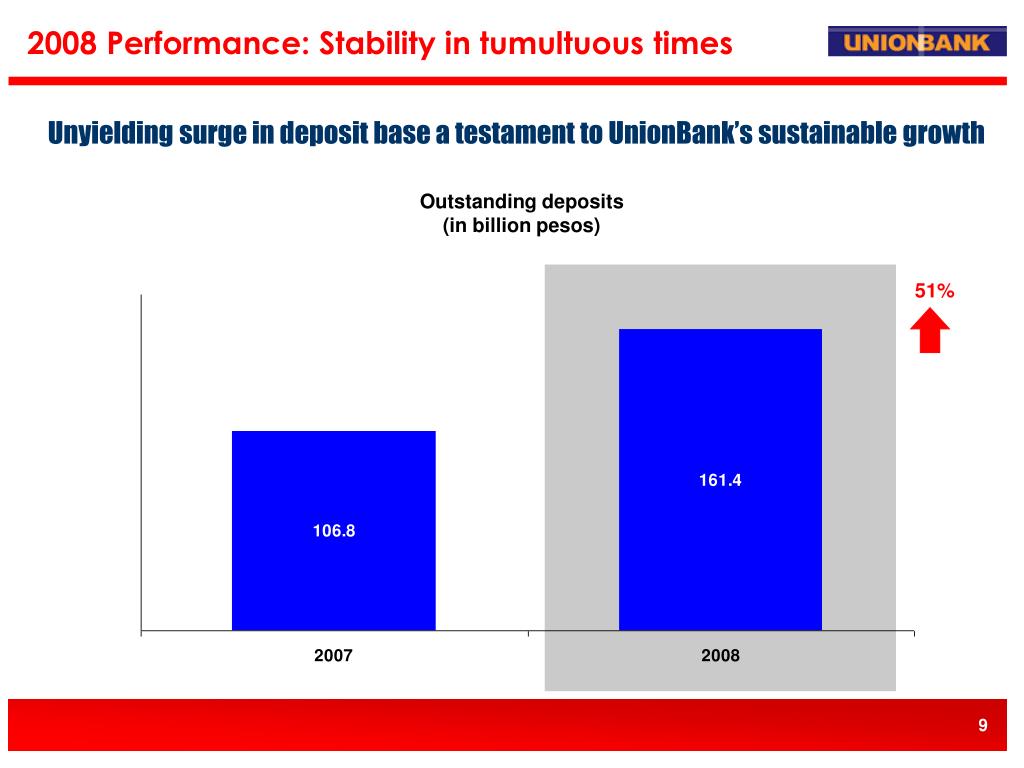 2008 Performance: Stability in tumultuous times

UNIONBANK

Unyielding surge in deposit base a testament to UnionBank's sustainable growth

Outstanding deposits
(in billion pesos)

51%

106.8

161.4

2007

2008

9